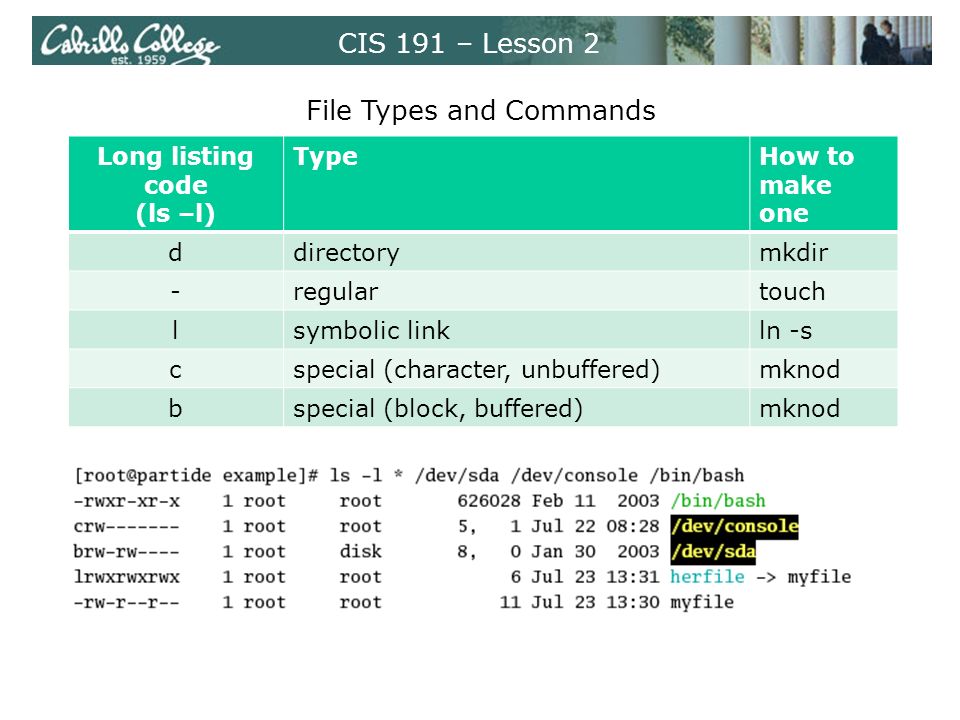 Cabrillo College est. 1959

CIS 191 – Lesson 2

File Types and Commands

| Long listing code (ls –l) | Type | How to make one |
|---|---|---|
| d | directory | mkdir |
| - | regular | touch |
| l | symbolic link | ln -s |
| c | special (character, unbuffered) | mknod |
| b | special (block, buffered) | mknod |

[root@partide example]# ls -l * /dev/sda /dev/console /bin/bash
-rwxr-xr-x 1 root root 626028 Feb 11 2003 /bin/bash
crw------- 1 root root 5, 1 Jul 22 08:28 /dev/console
brw-rw---- 1 root disk 8, 0 Jan 30 2003 /dev/sda
lrwxrwxrwx 1 root root 6 Jul 23 13:31 herfile -> myfile
-rw-r--r-- 1 root root 11 Jul 23 13:30 myfile